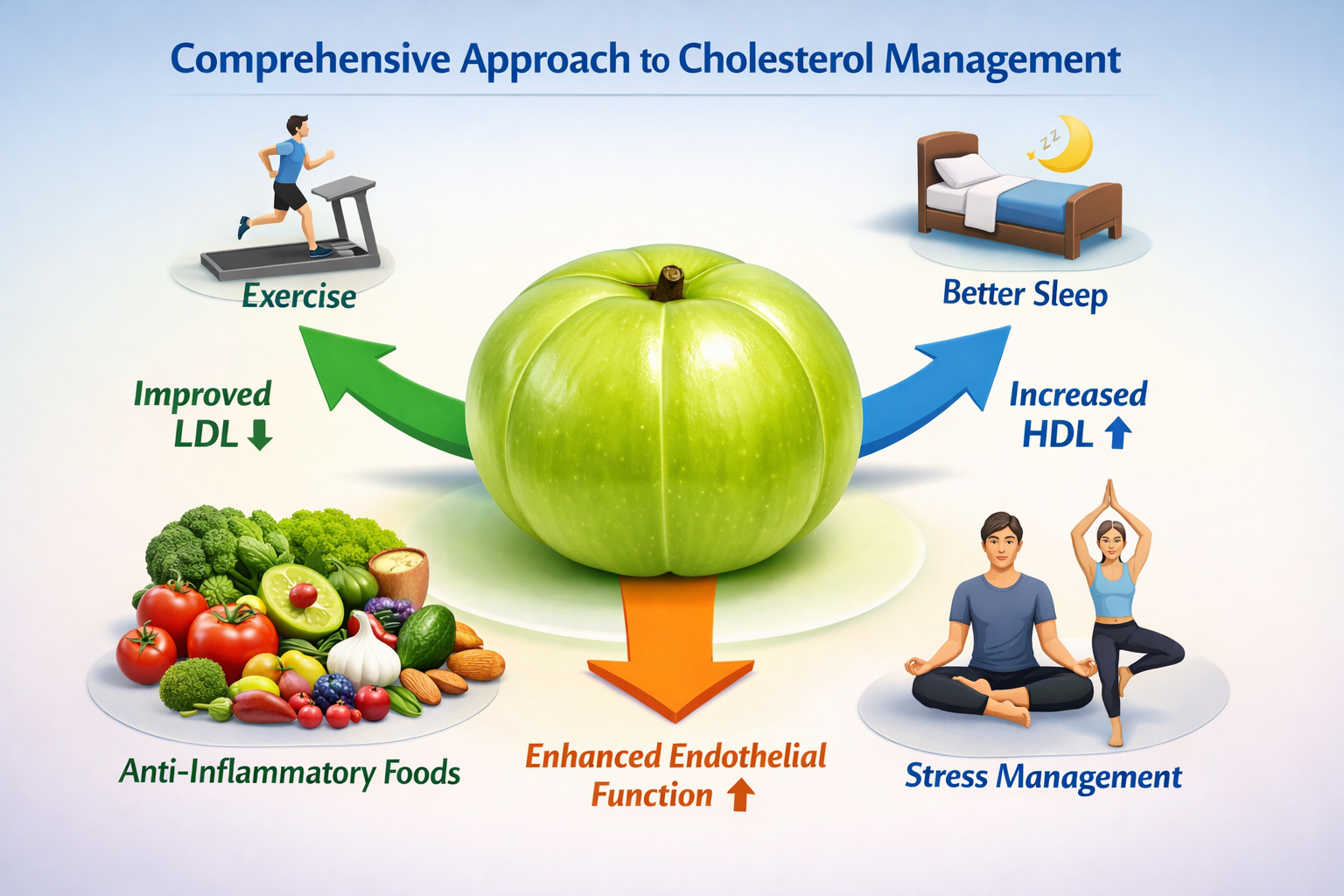 Comprehensive Approach to Cholesterol Management

Exercise

Better Sleep

zz

Improved LDL ⬇

Increased HDL ⬆

Anti-Inflammatory Foods

Enhanced Endothelial Function ⬆

Stress Management